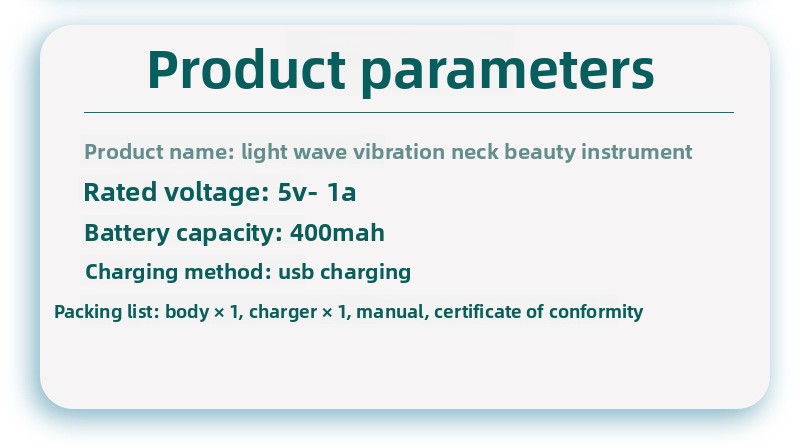 Product parameters

Product name: light wave vibration neck beauty instrument

Rated voltage: 5v- 1a

Battery capacity: 400mah

Charging method: usb charging

Packing list: body × 1, charger × 1, manual, certificate of conformity